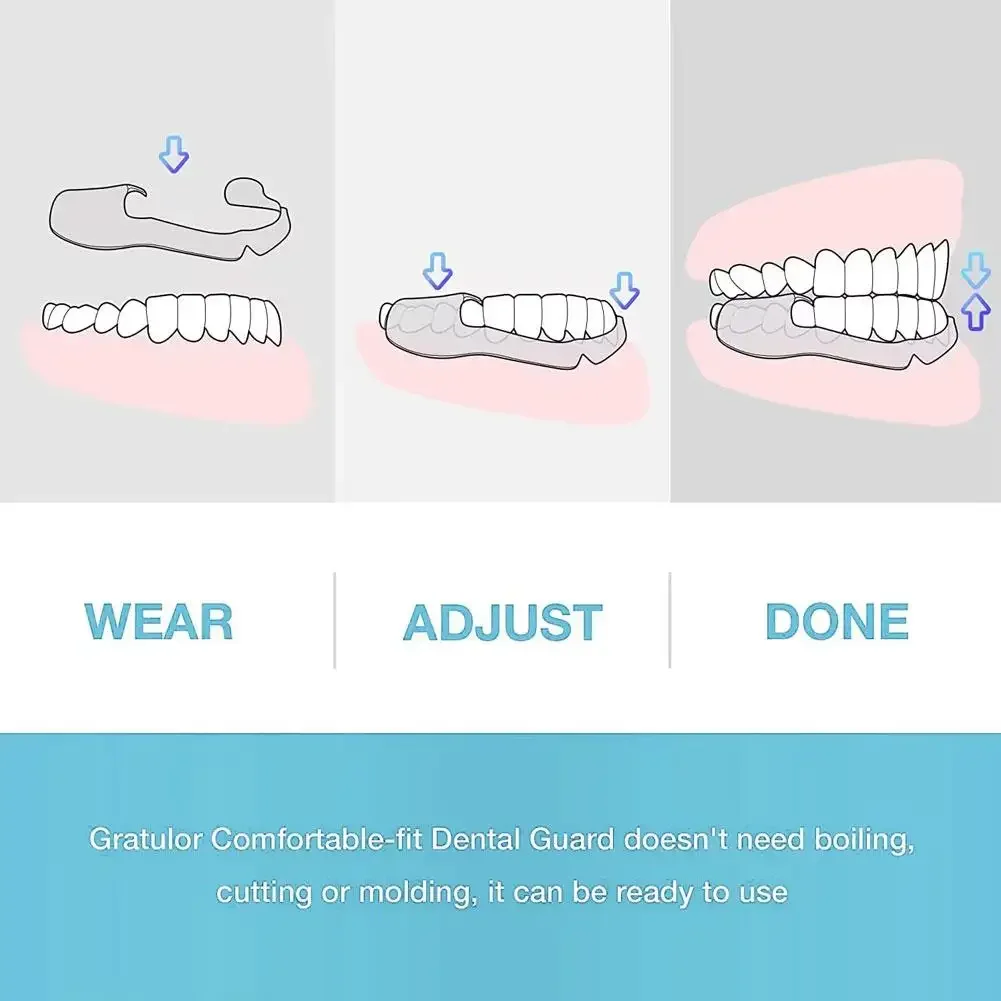 WEAR

ADJUST

DONE

Gratulor Comfortable-fit Dental Guard doesn't need boiling, cutting or molding, it can be ready to use